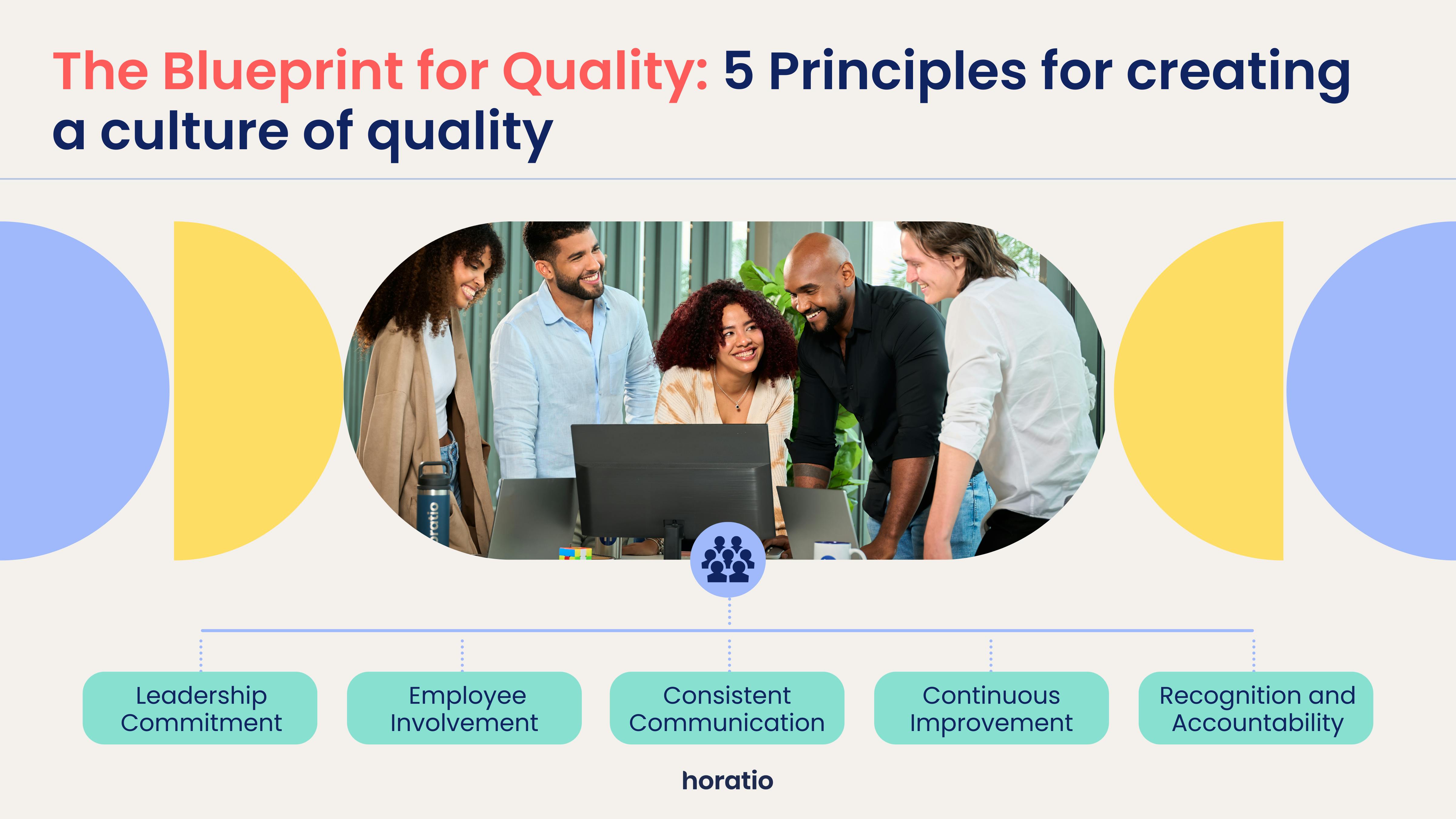 The Blueprint for Quality: 5 Principles for creating a culture of quality

oratio

Leadership Commitment

Employee Involvement

Consistent Communication

Continuous Improvement

Recognition and Accountability

horatio